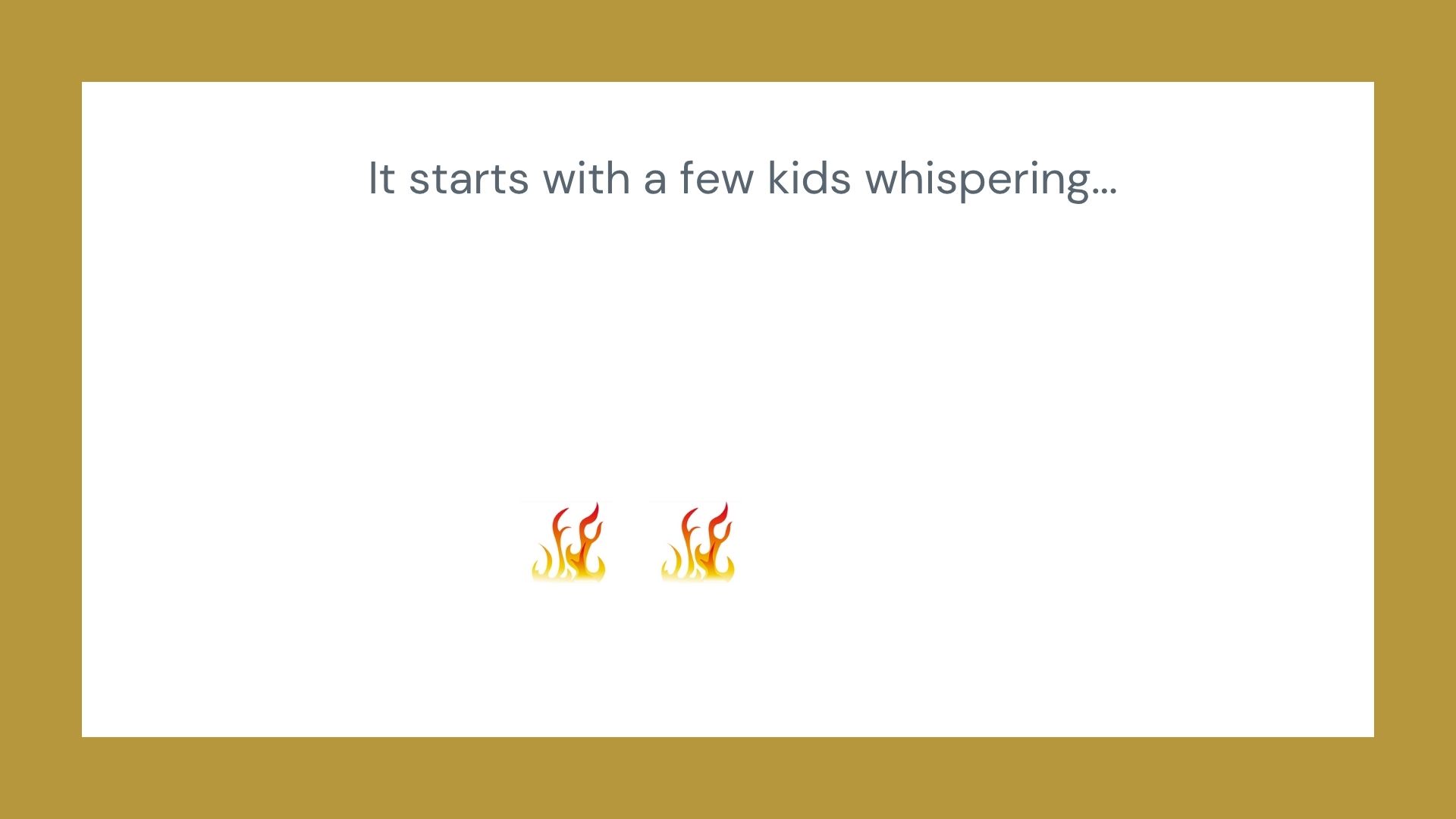 It starts with a few kids whispering...